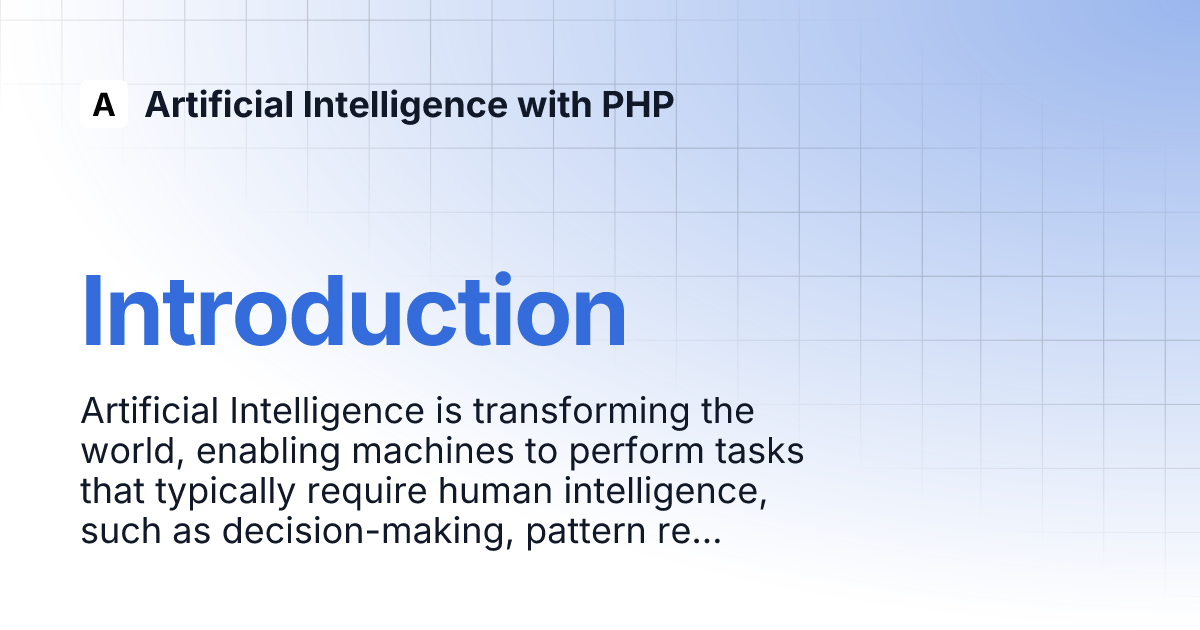 A Artificial Intelligence with PHP

Introduction

Artificial Intelligence is transforming the world, enabling machines to perform tasks that typically require human intelligence, such as decision-making, pattern re...